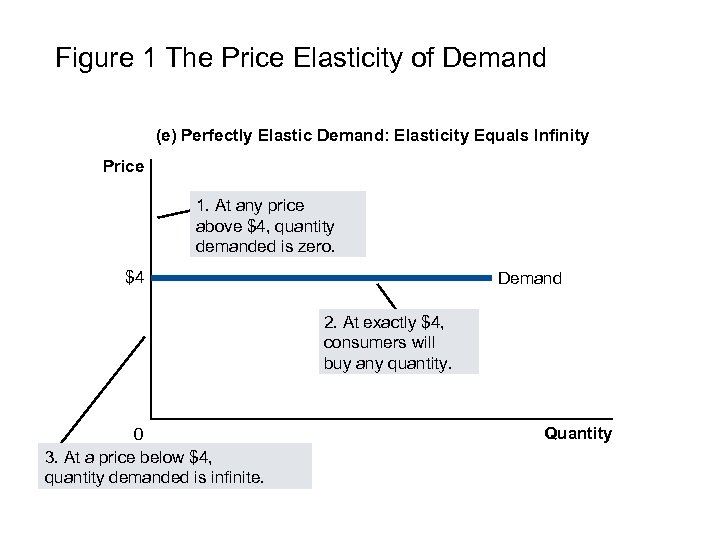 Figure 1 The Price Elasticity of Demand

(e) Perfectly Elastic Demand: Elasticity Equals Infinity

Price

1. At any price above \$4, quantity demanded is zero.

\$4

Demand

2. At exactly \$4, consumers will buy any quantity.

0

Quantity

3. At a price below \$4, quantity demanded is infinite.